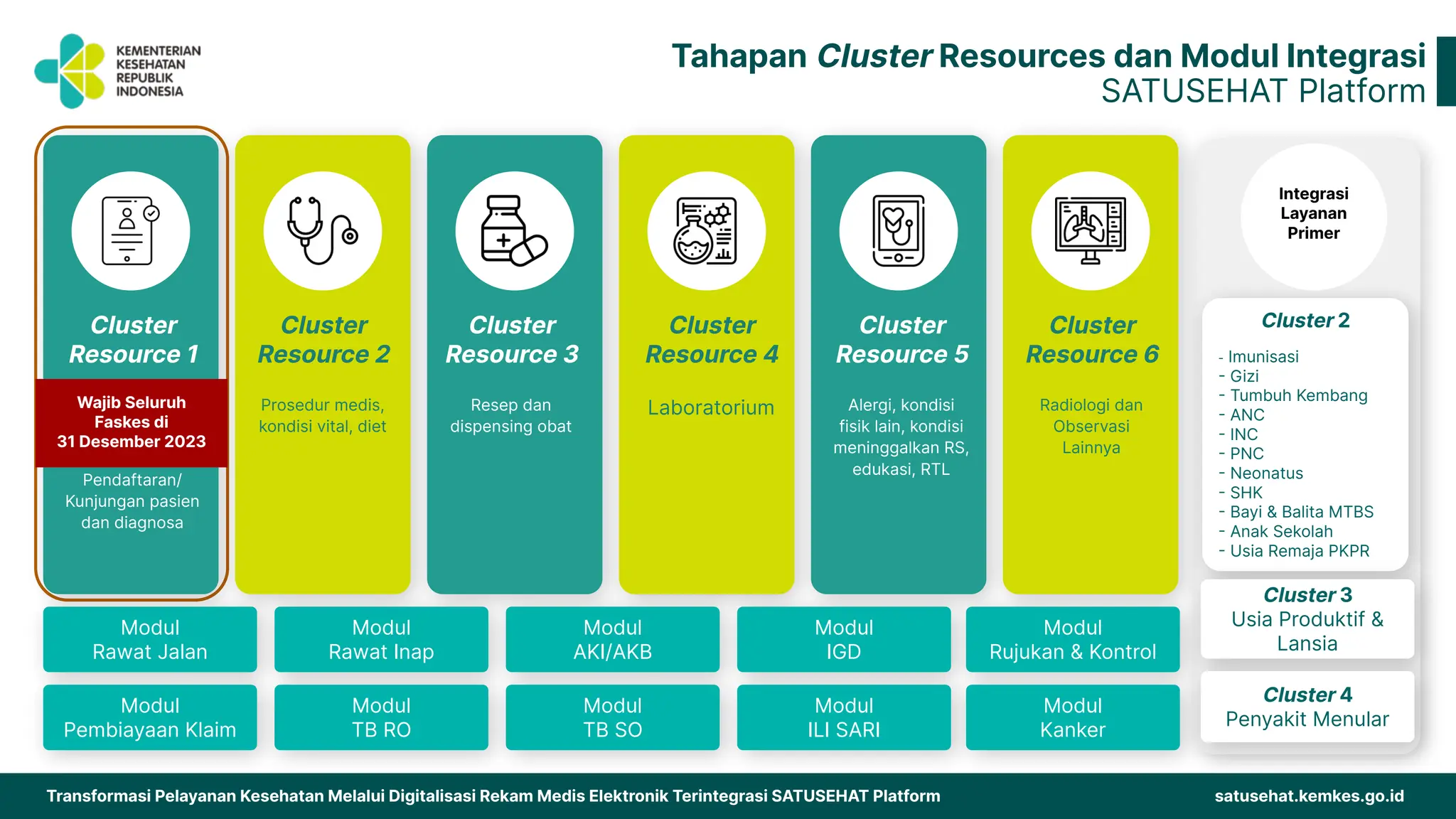 KEMENTERIAN KESEHATAN REPUBLIK INDONESIA

Tahapan Cluster Resources dan Modul Integrasi
SATUSEHAT Platform

Cluster Resource 1

Wajib Seluruh Faskes di 31 Desember 2023

Pendaftaran/ Kunjungan pasien dan diagnosa

Cluster Resource 2

Prosedur medis, kondisi vital, diet

Cluster Resource 3

Resep dan dispensing obat

Cluster Resource 4

Laboratorium

Cluster Resource 5

Alergi, kondisi fisik lain, kondisi meninggalkan RS, edukasi, RTL

Cluster Resource 6

Radiologi dan Observasi Lainnya

Integrasi Layanan Primer

Cluster 2

- Imunisasi
- Gizi
- Tumbuh Kembang
- ANC
- INC
- PNC
- Neonatus
- SHK
- Bayi & Balita MTBS
- Anak Sekolah
- Usia Remaja PKPR

Cluster 3
Usia Produktif & Lansia

Cluster 4
Penyakit Menular

Modul Rawat Jalan

Modul Rawat Inap

Modul AKI/AKB

Modul IGD

Modul Rujukan & Kontrol

Modul Pembiayaan Klaim

Modul TB RO

Modul TB SO

Modul ILI SARI

Modul Kanker

Transformasi Pelayanan Kesehatan Melalui Digitalisasi Rekam Medis Elektronik Terintegrasi SATUSEHAT Platform

satusehat.kemkes.go.id